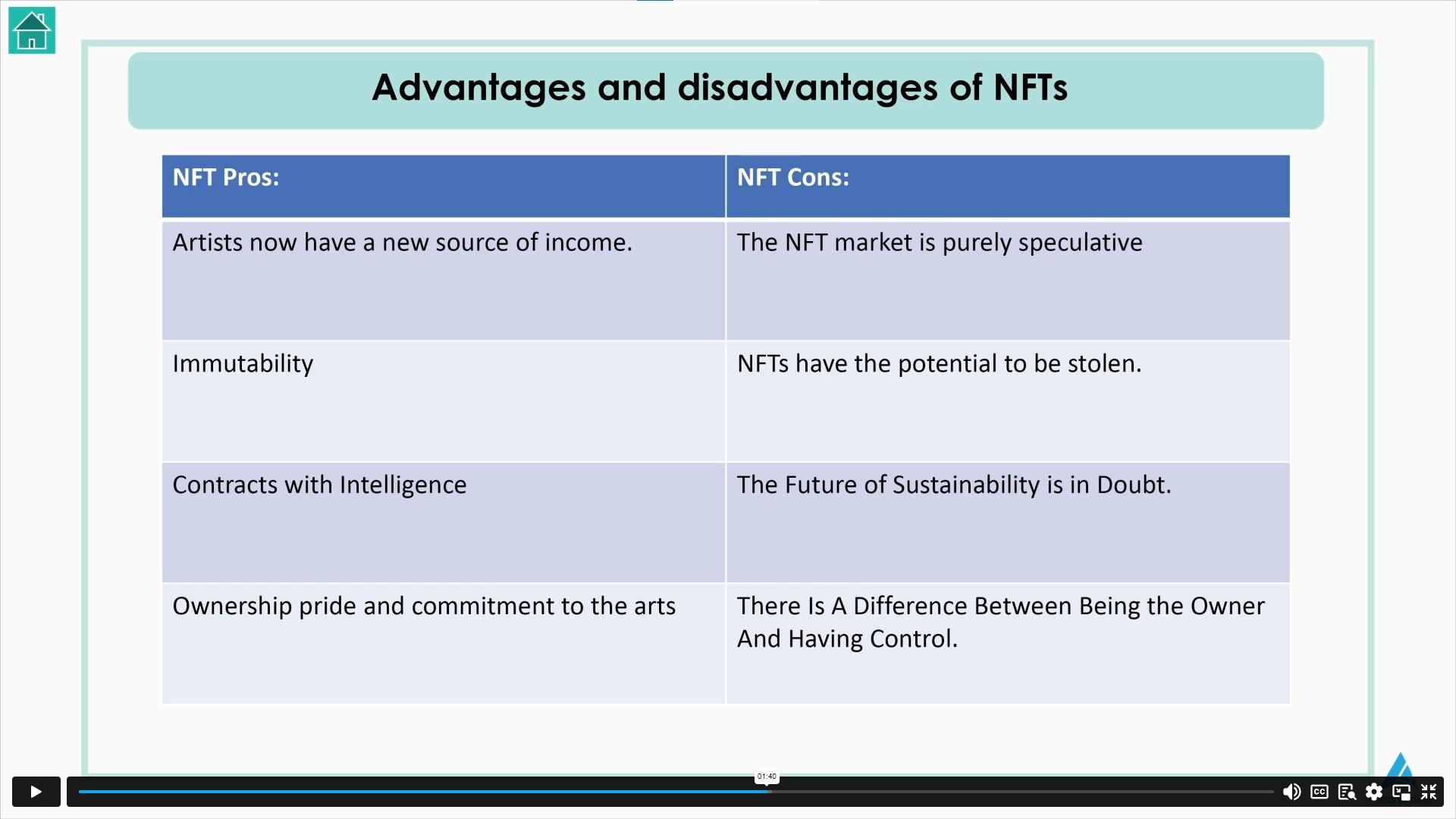 Advantages and disadvantages of NFTs

| NFT Pros: | NFT Cons: |
|---|---|
| Artists now have a new source of income. | The NFT market is purely speculative |
| Immutability | NFTs have the potential to be stolen. |
| Contracts with Intelligence | The Future of Sustainability is in Doubt. |
| Ownership pride and commitment to the arts | There Is A Difference Between Being the Owner And Having Control. |

01:40